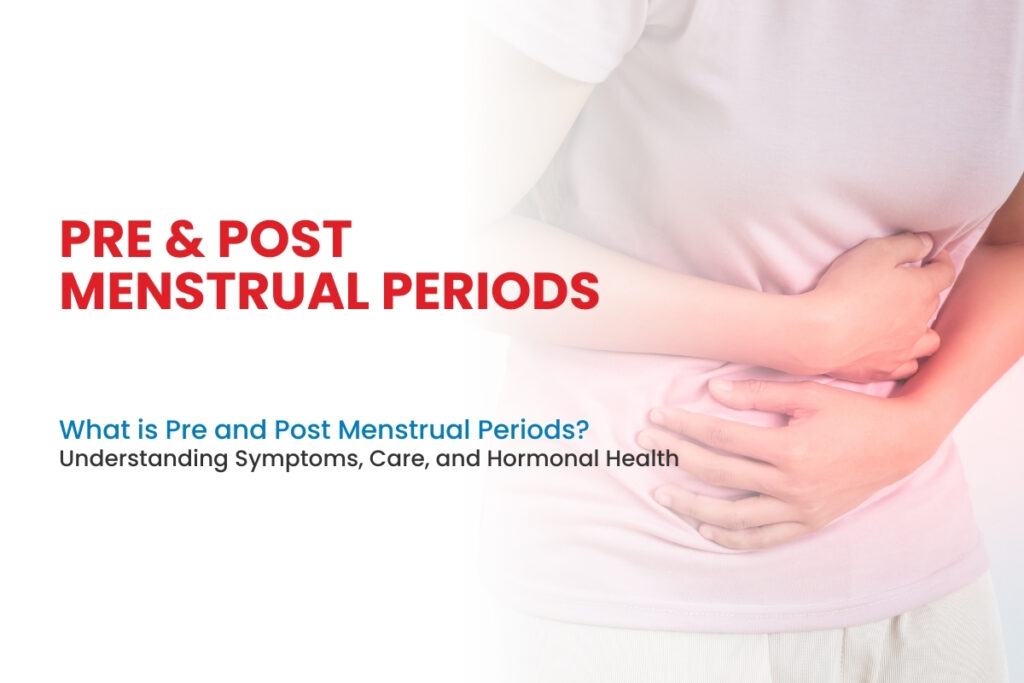 PRE & POST MENSTRUAL PERIODS

What is Pre and Post Menstrual Periods?
Understanding Symptoms, Care, and Hormonal Health